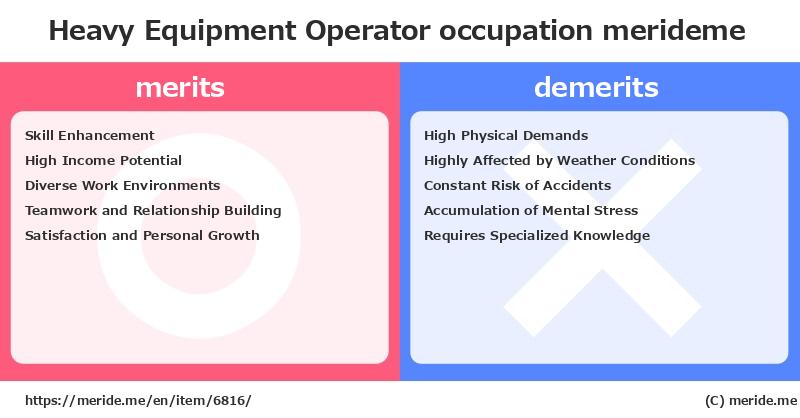 Heavy Equipment Operator occupation merideme

merits

Skill Enhancement
High Income Potential
Diverse Work Environments
Teamwork and Relationship Building
Satisfaction and Personal Growth

demerits

High Physical Demands
Highly Affected by Weather Conditions
Constant Risk of Accidents
Accumulation of Mental Stress
Requires Specialized Knowledge

https://meride.me/en/item/6816/

(C) meride.me